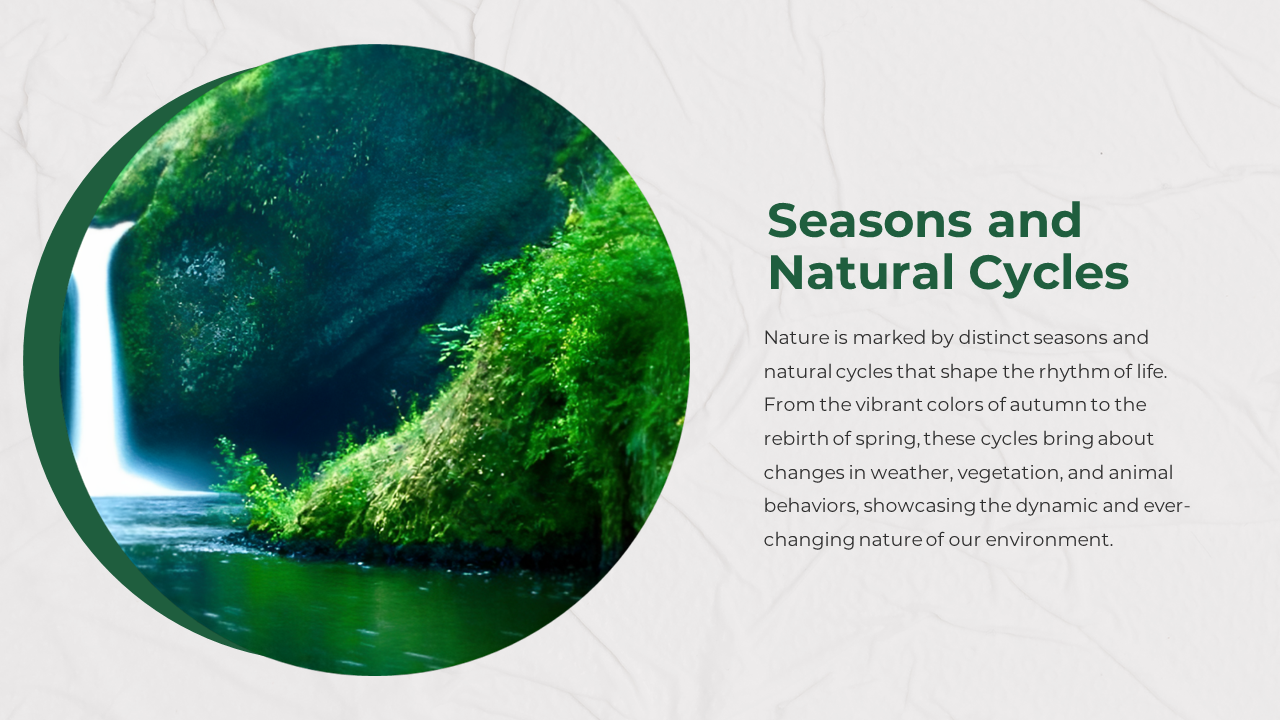 Seasons and Natural Cycles

Nature is marked by distinct seasons and natural cycles that shape the rhythm of life. From the vibrant colors of autumn to the rebirth of spring, these cycles bring about changes in weather, vegetation, and animal behaviors, showcasing the dynamic and ever-changing nature of our environment.